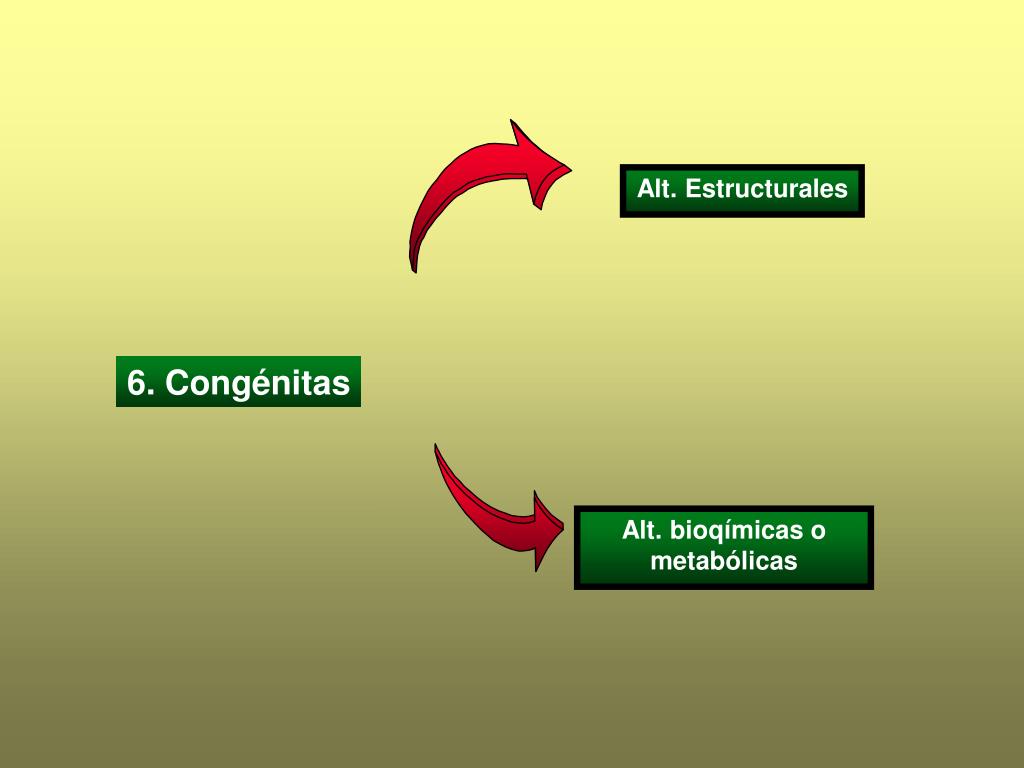 6. Congénitas

Alt. Estructurales

Alt. bioqímicas o metabólicas